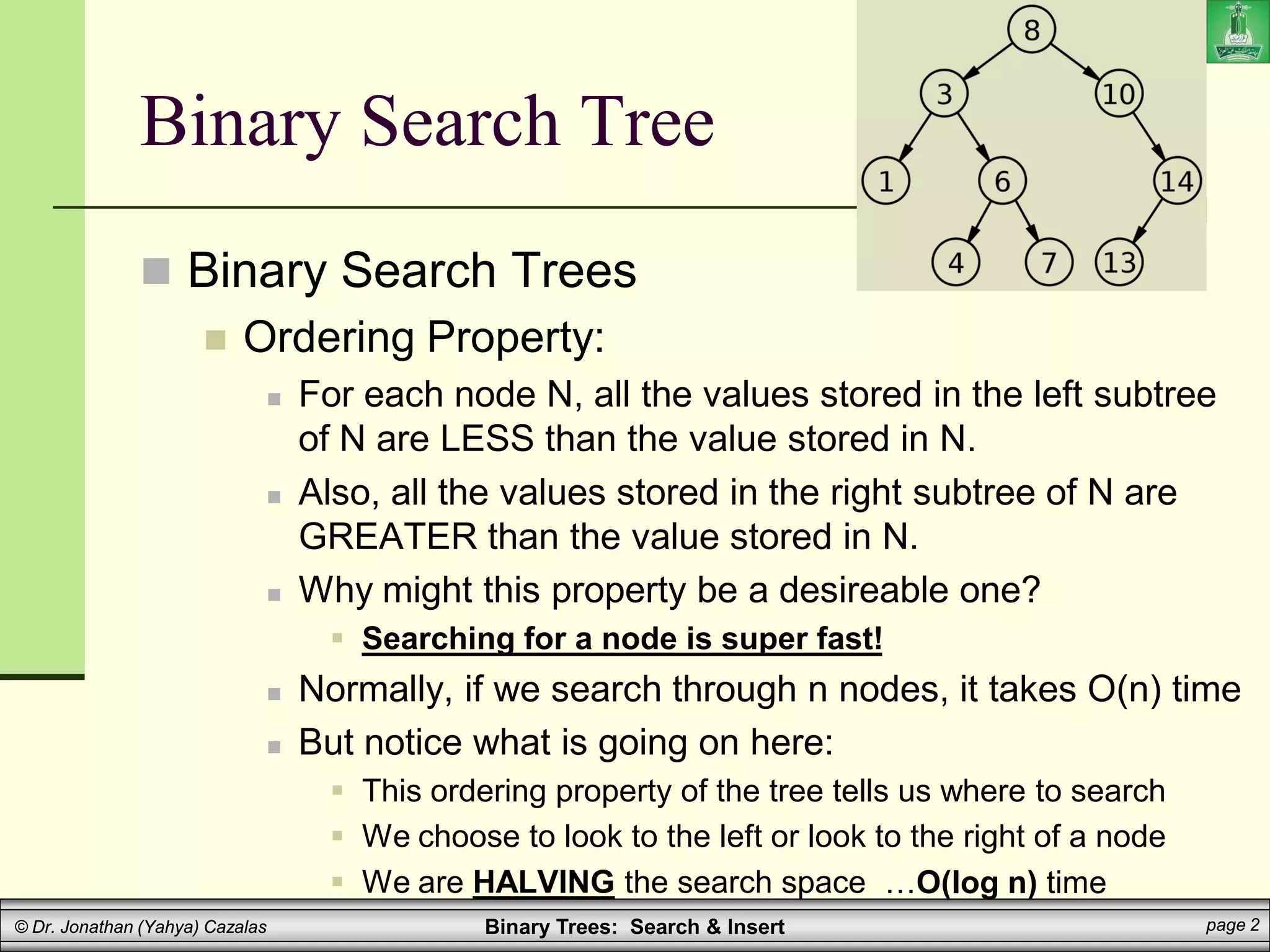 Binary Search Tree

8
3
10
1
6
14
4
7
13

Binary Search Trees

Ordering Property:

For each node N, all the values stored in the left subtree of N are LESS than the value stored in N.

Also, all the values stored in the right subtree of N are GREATER than the value stored in N.

Why might this property be a desireable one?

Searching for a node is super fast!

Normally, if we search through n nodes, it takes O(n) time

But notice what is going on here:

This ordering property of the tree tells us where to search

We choose to look to the left or look to the right of a node

We are HALVING the search space …O(log n) time

© Dr. Jonathan (Yahya) Cazalas

Binary Trees: Search & Insert

page 2